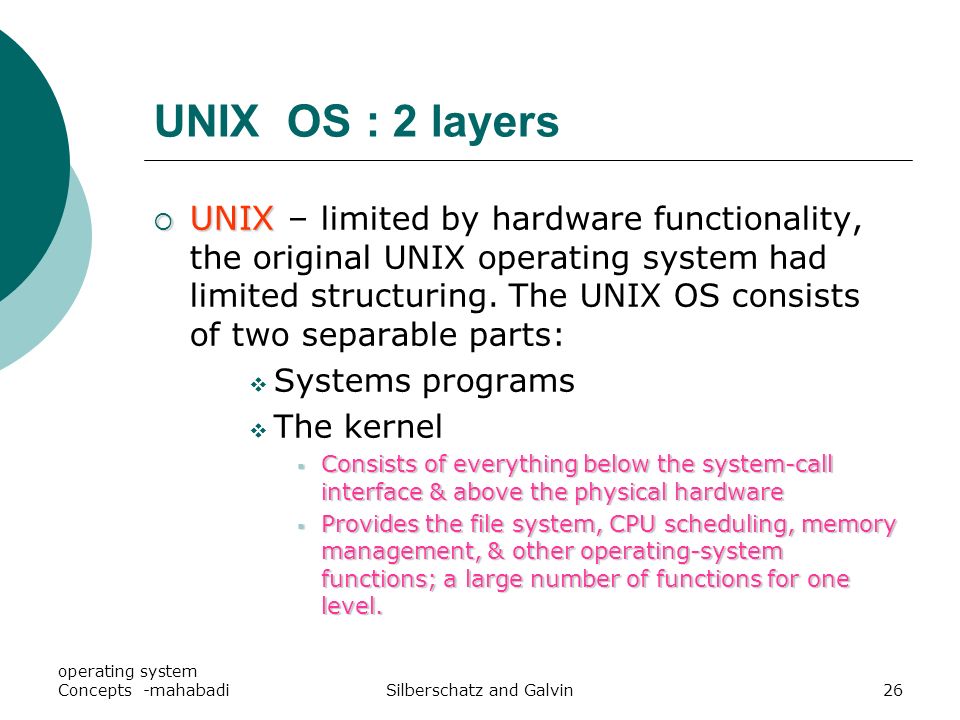 UNIX OS : 2 layers

UNIX – limited by hardware functionality, the original UNIX operating system had limited structuring. The UNIX OS consists of two separable parts:

Systems programs

The kernel

Consists of everything below the system-call interface & above the physical hardware

Provides the file system, CPU scheduling, memory management, & other operating-system functions; a large number of functions for one level.

operating system Concepts -mahabadi

Silberschatz and Galvin

26